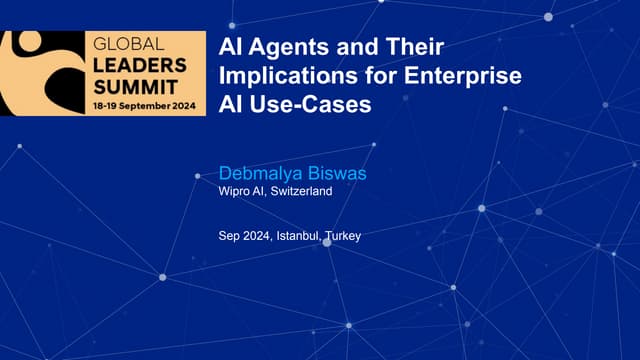 GLOBAL
LEADERS
SUMMIT
18-19 September 2024

AI Agents and Their Implications for Enterprise AI Use-Cases

Debmalya Biswas
Wipro AI, Switzerland

Sep 2024, Istanbul, Turkey